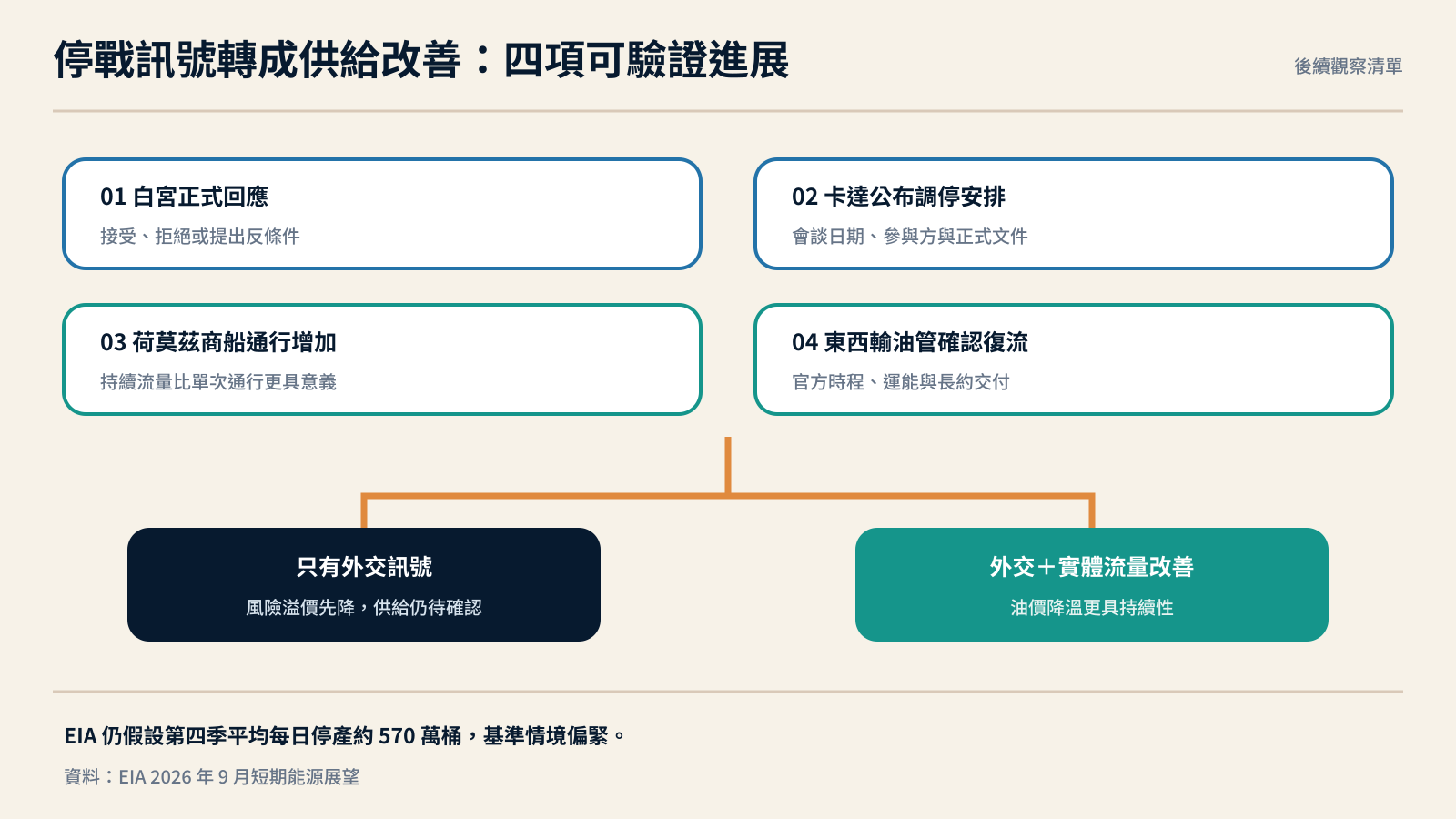 停戰訊號轉成供給改善：四項可驗證進展

後續觀察清單

01 白宮正式回應
接受、拒絕或提出反條件

02 卡達公布調停安排
會談日期、參與方與正式文件

03 荷莫茲商船通行增加
持續流量比單次通行更具意義

04 東西輸油管確認復流
官方時程、運能與長約交付

只有外交訊號
風險溢價先降，供給仍待確認

外交＋實體流量改善
油價降溫更具持續性

EIA 仍假設第四季平均每日停產約 570 萬桶，基準情境偏緊。

資料：EIA 2026 年 9 月短期能源展望